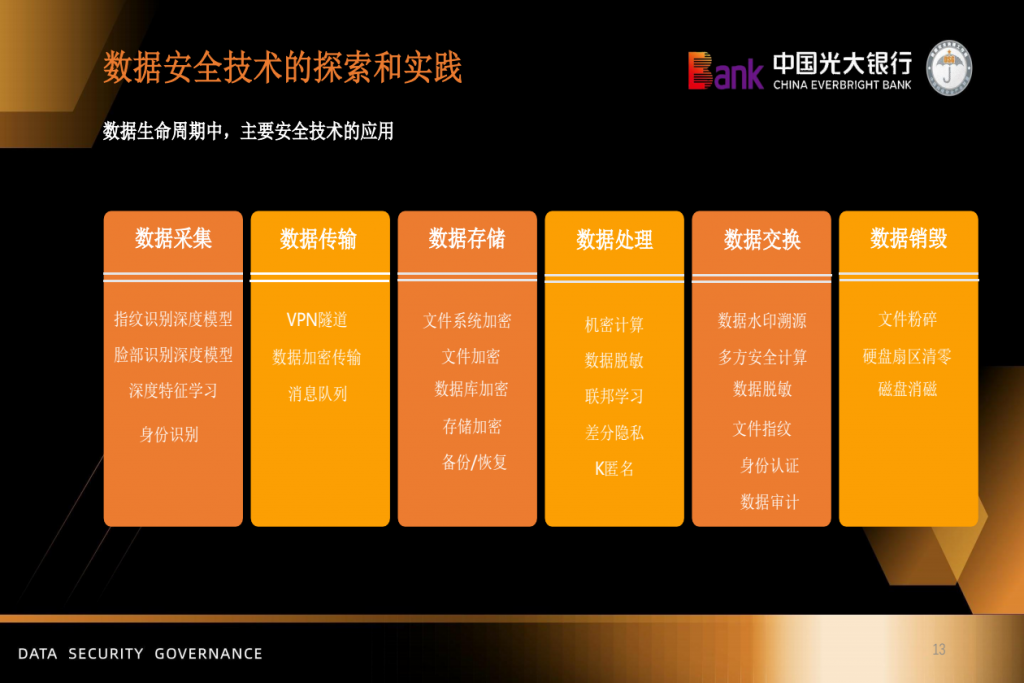 数据安全技术的探索和实践

Bank 中国光大银行
CHINA EVERBRIGHT BANK

数据生命周期中，主要安全技术的应用

数据采集

指纹识别深度模型
脸部识别深度模型
深度特征学习
身份识别

数据传输

VPN隧道
数据加密传输
消息队列

数据存储

文件系统加密
文件加密
数据库加密
存储加密
备份/恢复

数据处理

机密计算
数据脱敏
联邦学习
差分隐私
K匿名

数据交换

数据水印溯源
多方安全计算
数据脱敏
文件指纹
身份认证
数据审计

数据销毁

文件粉碎
硬盘扇区清零
磁盘消磁

DATA SECURITY GOVERNANCE

13